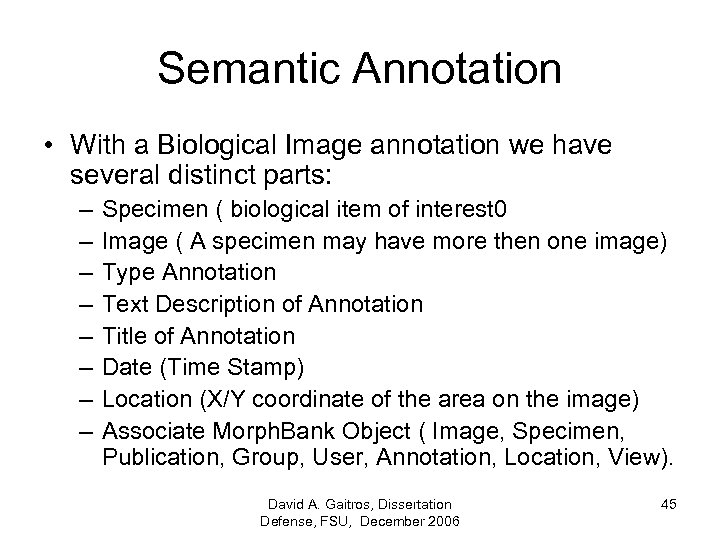 Semantic Annotation

• With a Biological Image annotation we have several distinct parts:
– Specimen ( biological item of interest0
– Image ( A specimen may have more then one image)
– Type Annotation
– Text Description of Annotation
– Title of Annotation
– Date (Time Stamp)
– Location (X/Y coordinate of the area on the image)
– Associate MorphBank Object ( Image, Specimen, Publication, Group, User, Annotation, Location, View).

David A. Gaitros, Dissertation Defense, FSU, December 2006

45